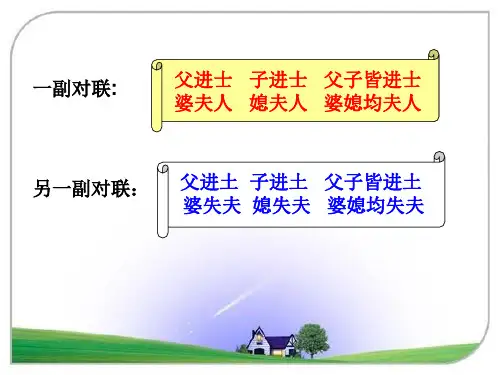 一副对联:

父进士 子进士 父子皆进士
婆夫人 媳夫人 婆媳均夫人

另一副对联:

父进土 子进土 父子皆进土
婆失夫 媳失夫 婆媳均失夫